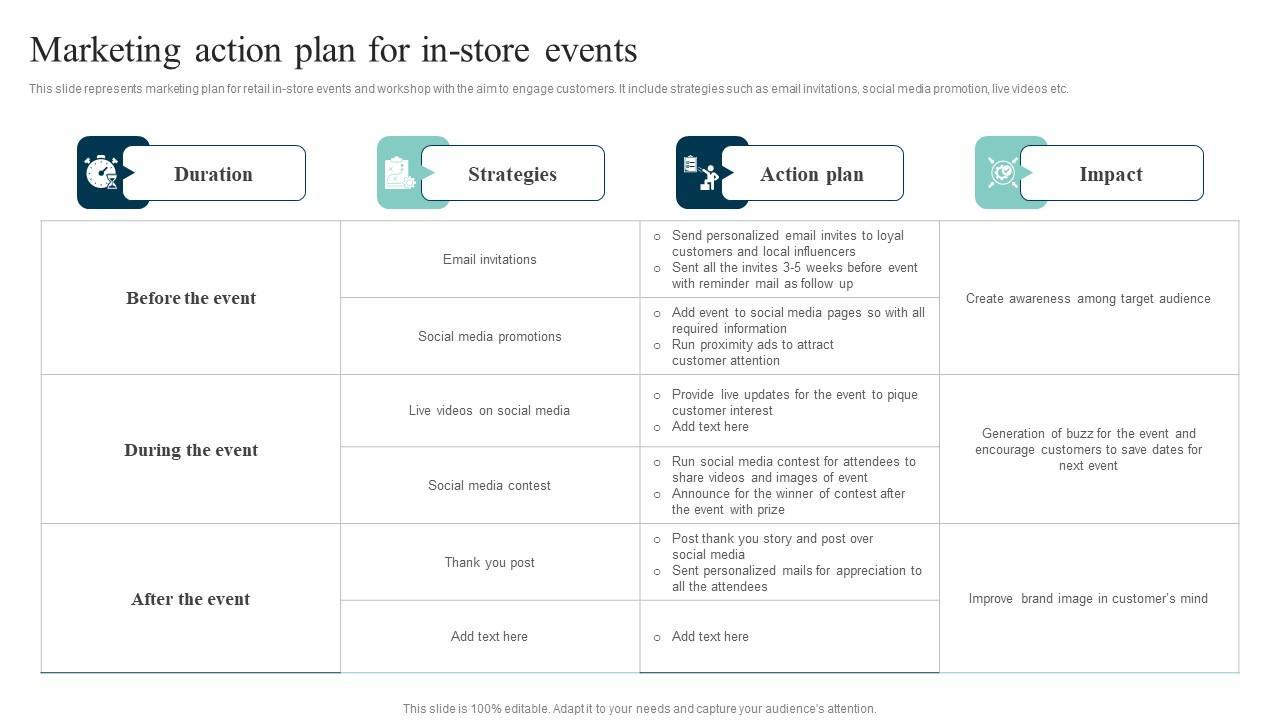 Marketing action plan for in-store events

This slide represents marketing plan for retail in-store events and workshop with the aim to engage customers. It include strategies such as email invitations, social media promotion, live videos etc.

| Duration | Strategies | Action plan | Impact |
|---|---|---|---|
| Before the event | Email invitations | ○ Send personalized email invites to loyal customers and local influencers ○ Sent all the invites 3-5 weeks before event with reminder mail as follow up | Create awareness among target audience |
| | Social media promotions | ○ Add event to social media pages so with all required information ○ Run proximity ads to attract customer attention | |
| During the event | Live videos on social media | ○ Provide live updates for the event to pique customer interest ○ Add text here | Generation of buzz for the event and encourage customers to save dates for next event |
| | Social media contest | ○ Run social media contest for attendees to share videos and images of event ○ Announce for the winner of contest after the event with prize | |
| After the event | Thank you post | ○ Post thank you story and post over social media ○ Sent personalized mails for appreciation to all the attendees | Improve brand image in customer's mind |
| | Add text here | ○ Add text here | |

This slide is 100% editable. Adapt it to your needs and capture your audience's attention.